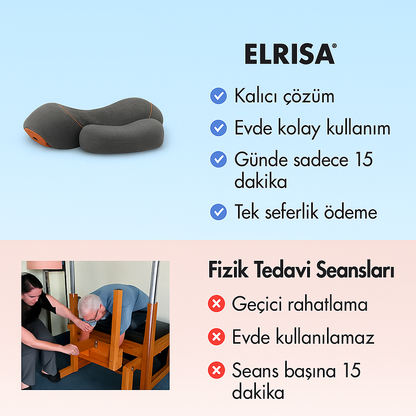 ELRISA®

Kalıcı çözüm

Evde kolay kullanım

Günde sadece 15 dakika

Tek seferlik ödeme

Fizik Tedavi Seansları

Geçici rahatlama

Evde kullanılamaz

Seans başına 15 dakika